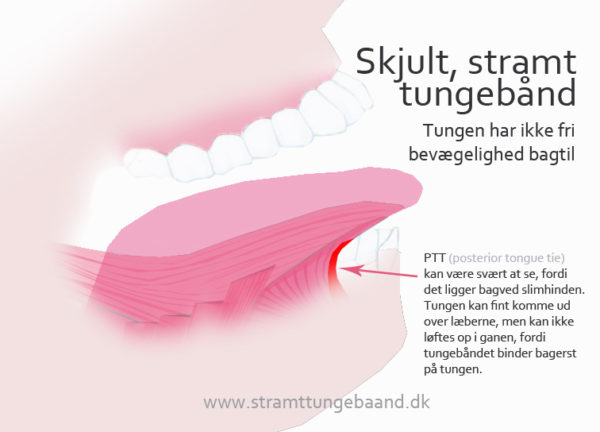 Skjult, stramt tungebånd

Tungen har ikke fri bevægelighed bagtil

PTT (posterior tongue tie) kan være svært at se, fordi det ligger bagved slimhinden. Tungen kan fint komme ud over læberne, men kan ikke løftes op i ganen, fordi tungebåndet binder bagerst på tungen.

www.stramttungebaand.dk